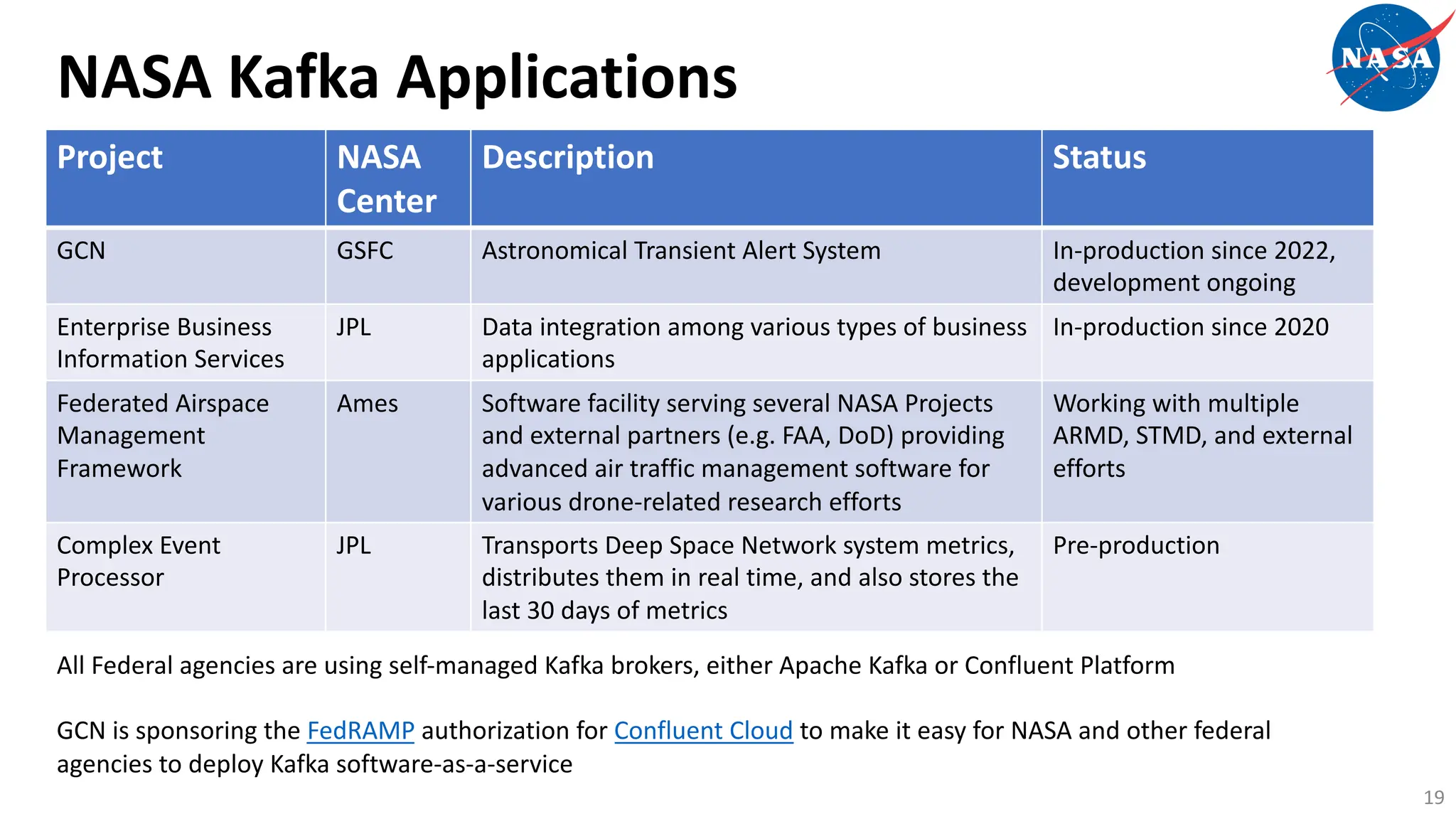 NASA Kafka Applications

NASA

| Project | NASA Center | Description | Status |
|---|---|---|---|
| GCN | GSFC | Astronomical Transient Alert System | In-production since 2022, development ongoing |
| Enterprise Business Information Services | JPL | Data integration among various types of business applications | In-production since 2020 |
| Federated Airspace Management Framework | Ames | Software facility serving several NASA Projects and external partners (e.g. FAA, DoD) providing advanced air traffic management software for various drone-related research efforts | Working with multiple ARMD, STMD, and external efforts |
| Complex Event Processor | JPL | Transports Deep Space Network system metrics, distributes them in real time, and also stores the last 30 days of metrics | Pre-production |

All Federal agencies are using self-managed Kafka brokers, either Apache Kafka or Confluent Platform

GCN is sponsoring the FedRAMP authorization for Confluent Cloud to make it easy for NASA and other federal agencies to deploy Kafka software-as-a-service

19